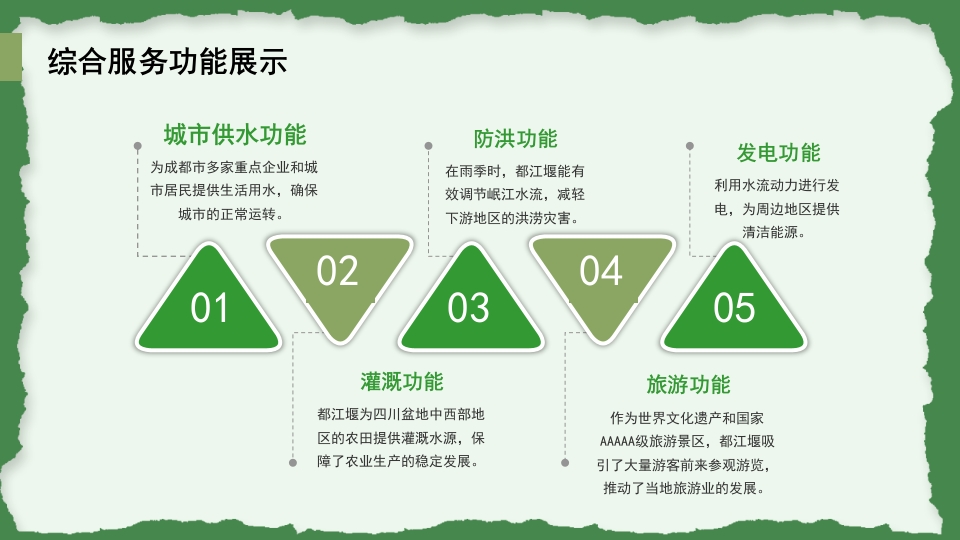 综合服务功能展示

城市供水功能
为成都市多家重点企业和城市居民提供生活用水，确保城市的正常运转。

防洪功能
在雨季时，都江堰能有效调节岷江水流，减轻下游地区的洪涝灾害。

发电功能
利用水流动力进行发电，为周边地区提供清洁能源。

01

02

03

04

05

灌溉功能
都江堰为四川盆地中西部地区的农田提供灌溉水源，保障了农业生产的稳定发展。

旅游功能
作为世界文化遗产和国家AAAAA级旅游景区，都江堰吸引了大量游客前来参观游览，推动了当地旅游业的发展。